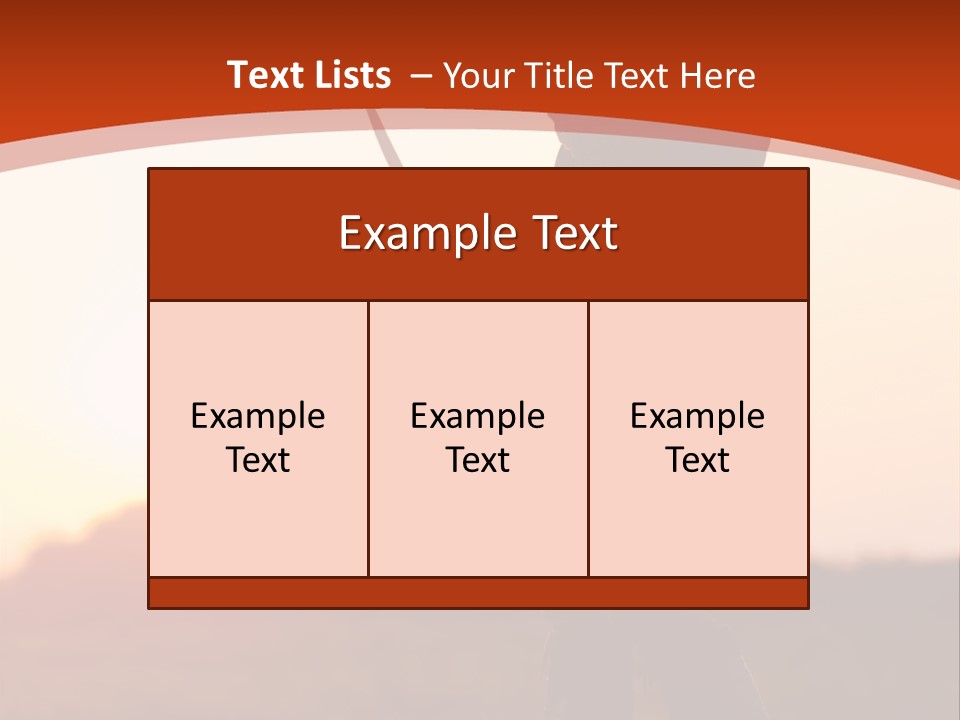 Text Lists – Your Title Text Here

Example Text

Example Text

Example Text

Example Text